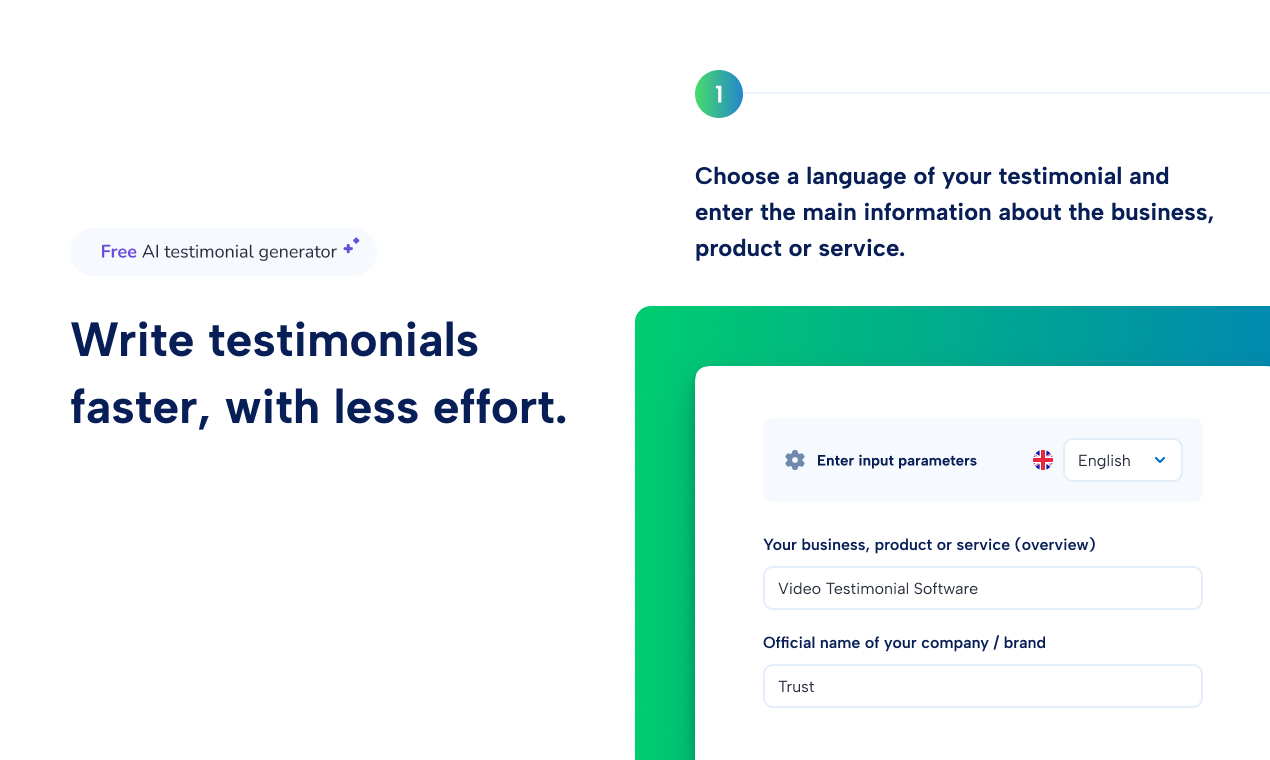 Free AI testimonial generator

Write testimonials faster, with less effort.

1

Choose a language of your testimonial and enter the main information about the business, product or service.

Enter input parameters

English

Your business, product or service (overview)

Video Testimonial Software

Official name of your company / brand

Trust